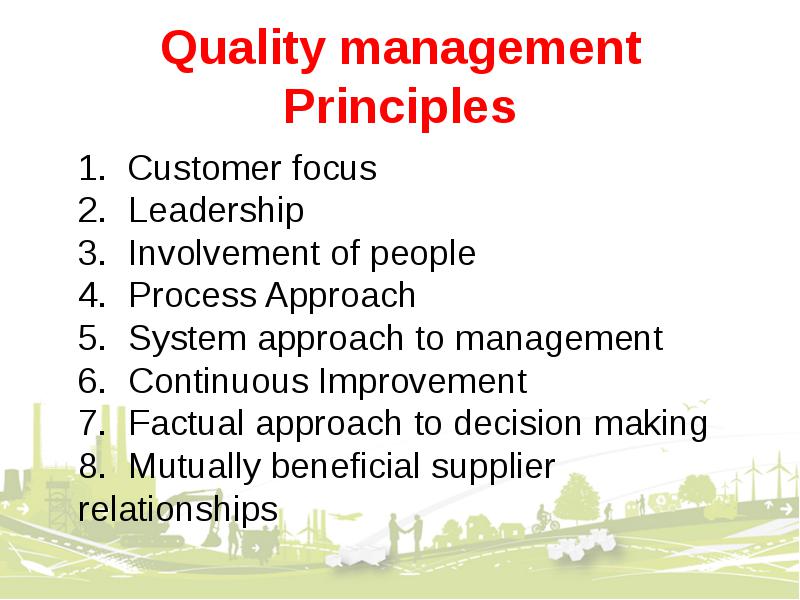 Quality management Principles

1. Customer focus
2. Leadership
3. Involvement of people
4. Process Approach
5. System approach to management
6. Continuous Improvement
7. Factual approach to decision making
8. Mutually beneficial supplier relationships